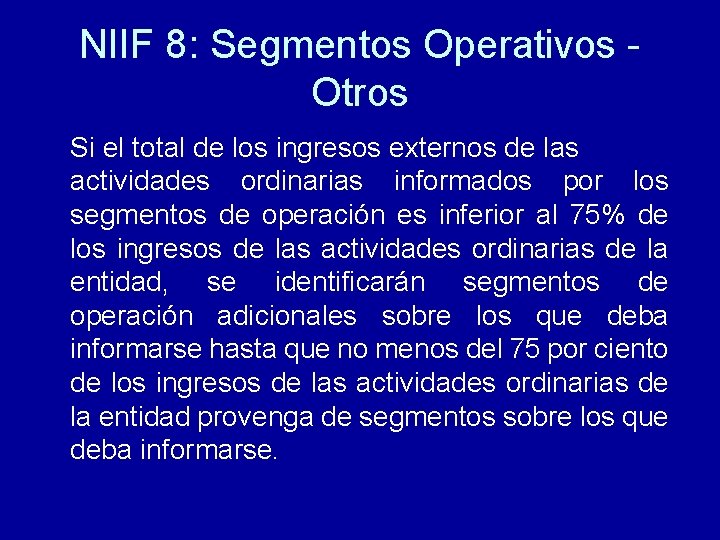 NIIF 8: Segmentos Operativos - Otros

Si el total de los ingresos externos de las actividades ordinarias informados por los segmentos de operación es inferior al 75% de los ingresos de las actividades ordinarias de la entidad, se identificarán segmentos de operación adicionales sobre los que deba informarse hasta que no menos del 75 por ciento de los ingresos de las actividades ordinarias de la entidad provenga de segmentos sobre los que deba informarse.